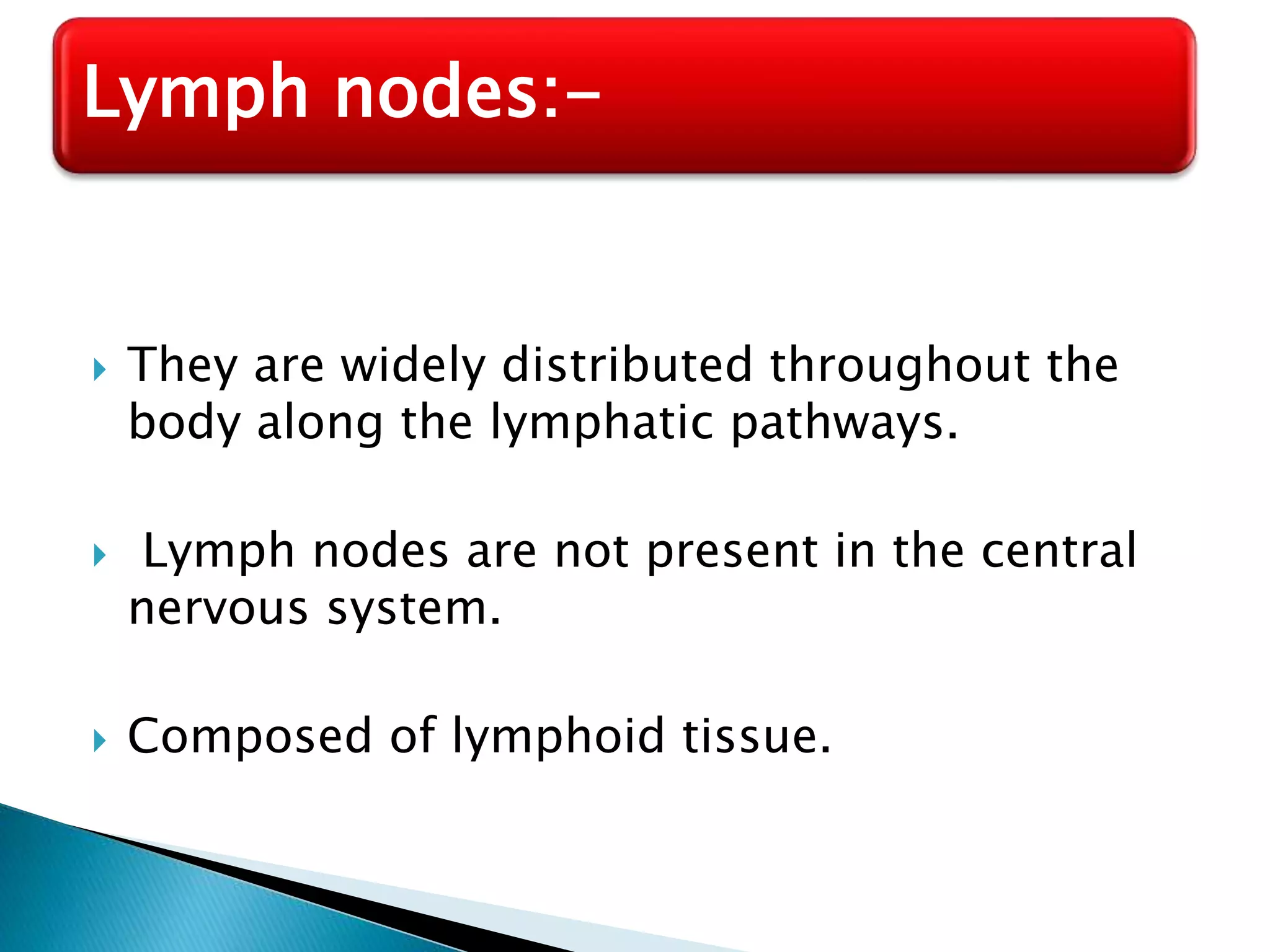 Lymph nodes:-

They are widely distributed throughout the body along the lymphatic pathways.

Lymph nodes are not present in the central nervous system.

Composed of lymphoid tissue.